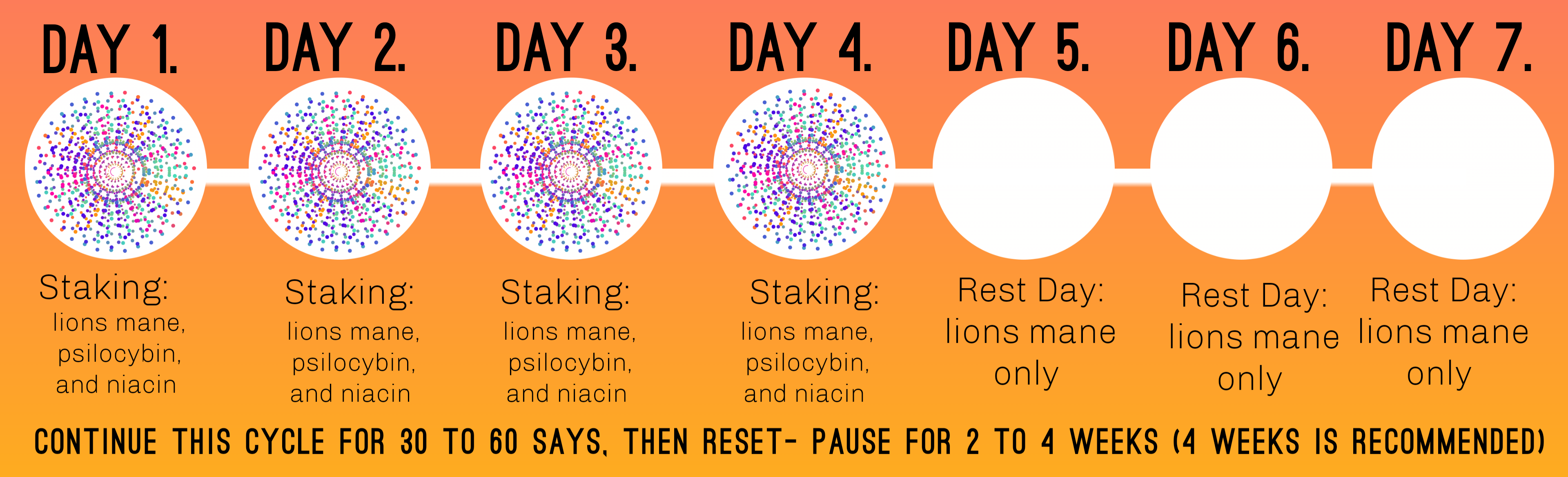 DAY 1.

Staking: lions mane, psilocybin, and niacin

DAY 2.

Staking: lions mane, psilocybin, and niacin

DAY 3.

Staking: lions mane, psilocybin, and niacin

DAY 4.

Staking: lions mane, psilocybin, and niacin

DAY 5.

Rest Day: lions mane only

DAY 6.

Rest Day: lions mane only

DAY 7.

Rest Day: lions mane only

CONTINUE THIS CYCLE FOR 30 TO 60 SAYS, THEN RESET- PAUSE FOR 2 TO 4 WEEKS (4 WEEKS IS RECOMMENDED)